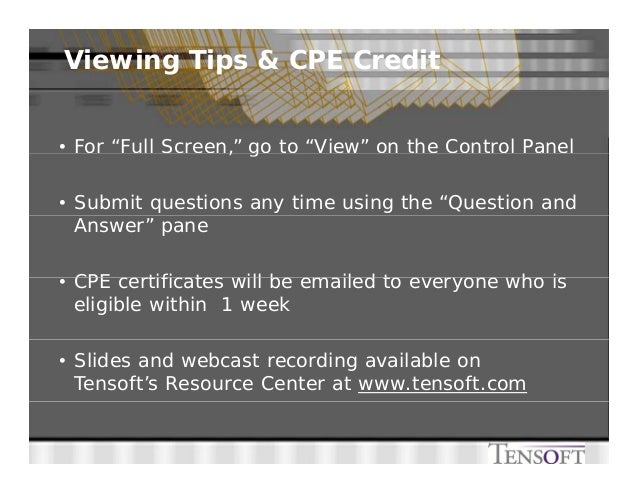 Viewing Tips & CPE Credit

• For “Full Screen,” go to “View” on the Control Panel

• Submit questions any time using the “Question and Answer” pane

• CPE certificates will be emailed to everyone who is eligible within 1 week

• Slides and webcast recording available on Tensoft’s Resource Center at www.tensoft.com

TENSOFT